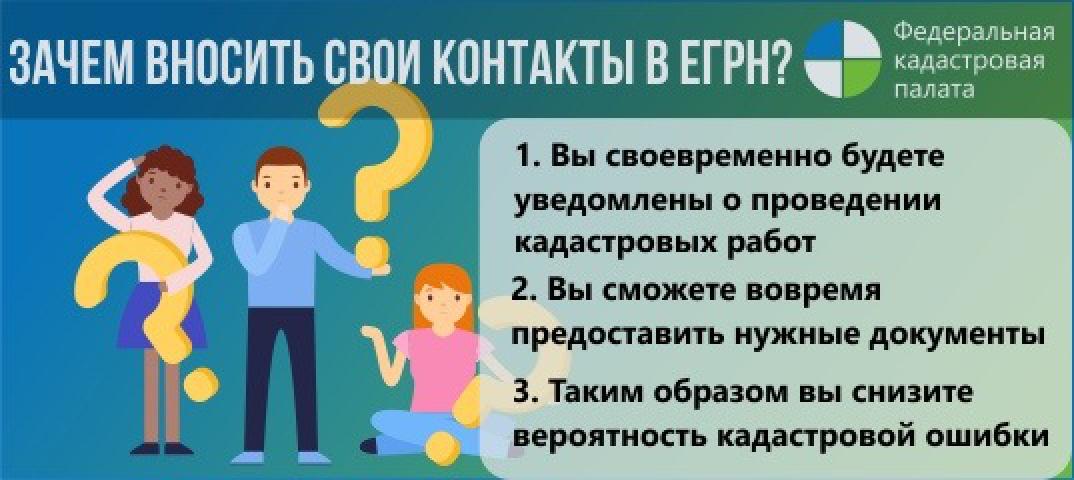 ЗАЧЕМ ВНОСИТЬ СВОИ КОНТАКТЫ В ЕГРН?

Федеральная кадастровая палата

1. Вы своевременно будете уведомлены о проведении кадастровых работ

2. Вы сможете вовремя предоставить нужные документы

3. Таким образом вы снизите вероятность кадастровой ошибки